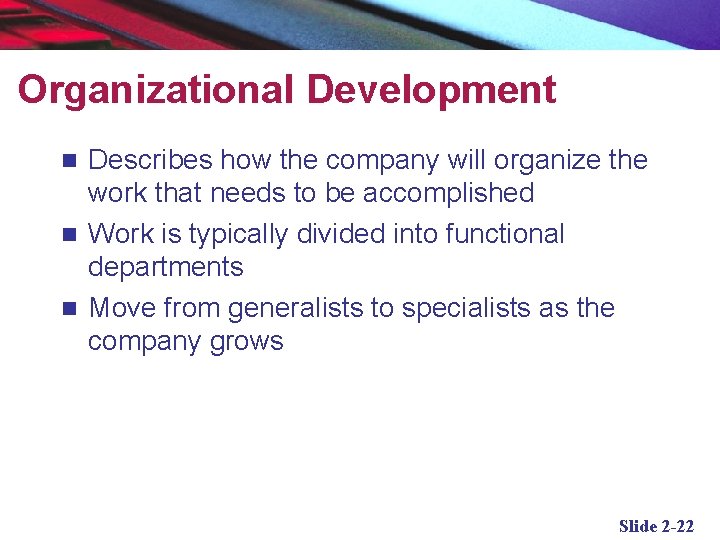 Organizational Development

- Describes how the company will organize the work that needs to be accomplished
- Work is typically divided into functional departments
- Move from generalists to specialists as the company grows

Slide 2-22